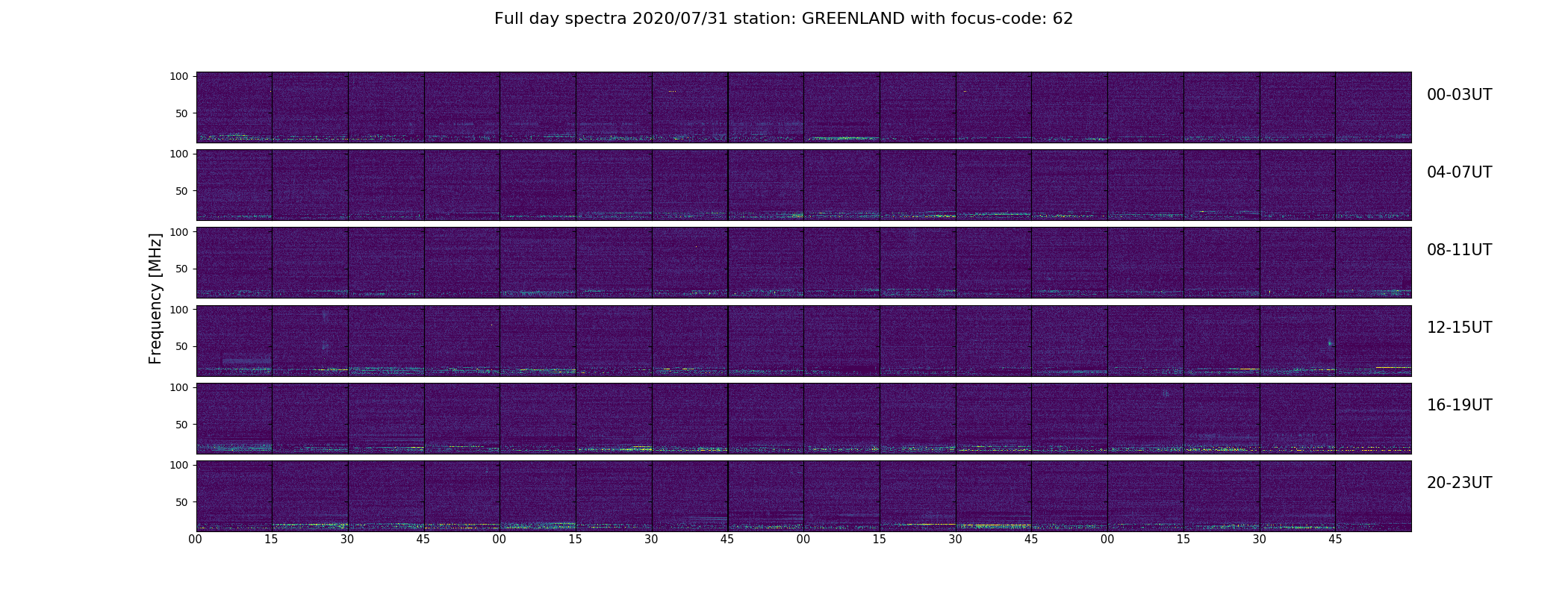 Full day spectra 2020/07/31 station: GREENLAND with focus-code: 62

Frequency [MHz]

100
50
00-03UT

100
50
04-07UT

100
50
08-11UT

100
50
12-15UT

100
50
16-19UT

100
50
20-23UT

00 15 30 45 00 15 30 45 00 15 30 45 00 15 30 45